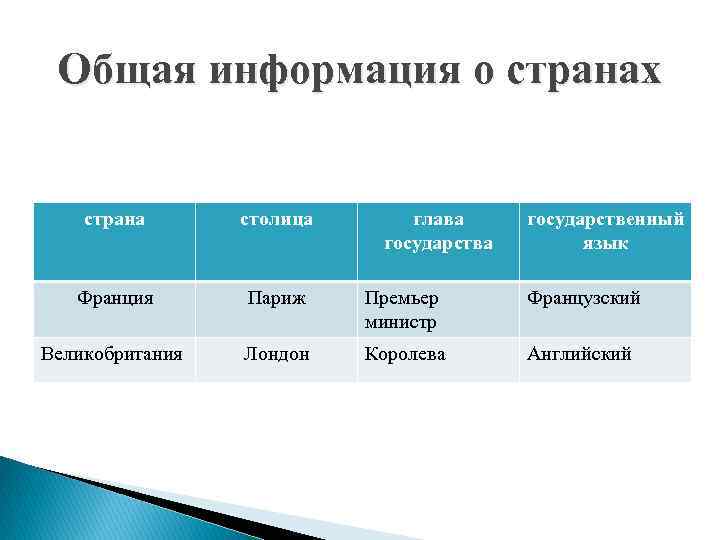 Общая информация о странах

| страна | столица | глава государства | государственный язык |
|---|---|---|---|
| Франция | Париж | Премьер министр | Французский |
| Великобритания | Лондон | Королева | Английский |